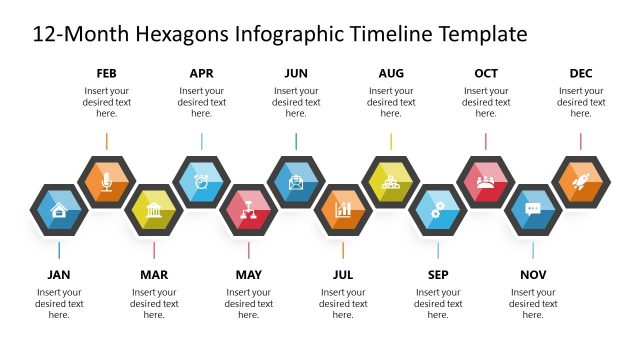 12-Month Hexagons Infographic Timeline Template

FEB
Insert your desired text here.

APR
Insert your desired text here.

JUN
Insert your desired text here.

AUG
Insert your desired text here.

OCT
Insert your desired text here.

DEC
Insert your desired text here.

JAN
Insert your desired text here.

MAR
Insert your desired text here.

MAY
Insert your desired text here.

JUL
Insert your desired text here.

SEP
Insert your desired text here.

NOV
Insert your desired text here.